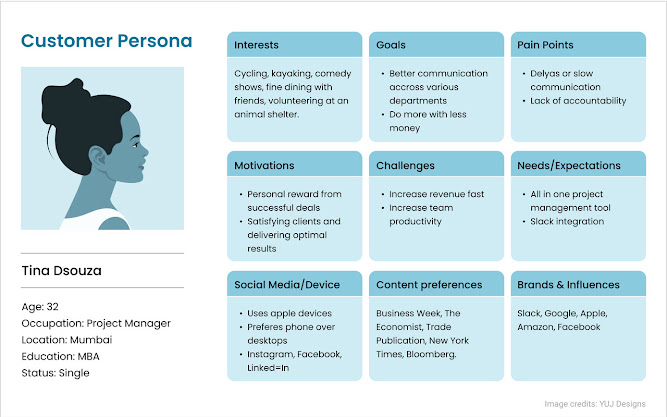 Customer Persona

Tina Dsouza

Age: 32
Occupation: Project Manager
Location: Mumbai
Education: MBA
Status: Single

Interests

Cycling, kayaking, comedy shows, fine dining with friends, volunteering at an animal shelter.

Goals

- Better communication accross various departments
- Do more with less money

Pain Points

- Delyas or slow communication
- Lack of accountability

Motivations

- Personal reward from successful deals
- Satisfying clients and delivering optimal results

Challenges

- Increase revenue fast
- Increase team productivity

Needs/Expectations

- All in one project management tool
- Slack integration

Social Media/Device

- Uses apple devices
- Preferes phone over desktops
- Instagram, Facebook, Linked=In

Content preferences

Business Week, The Economist, Trade Publication, New York Times, Bloomberg.

Brands & Influences

Slack, Google, Apple, Amazon, Facebook

Image credits: YUJ Designs